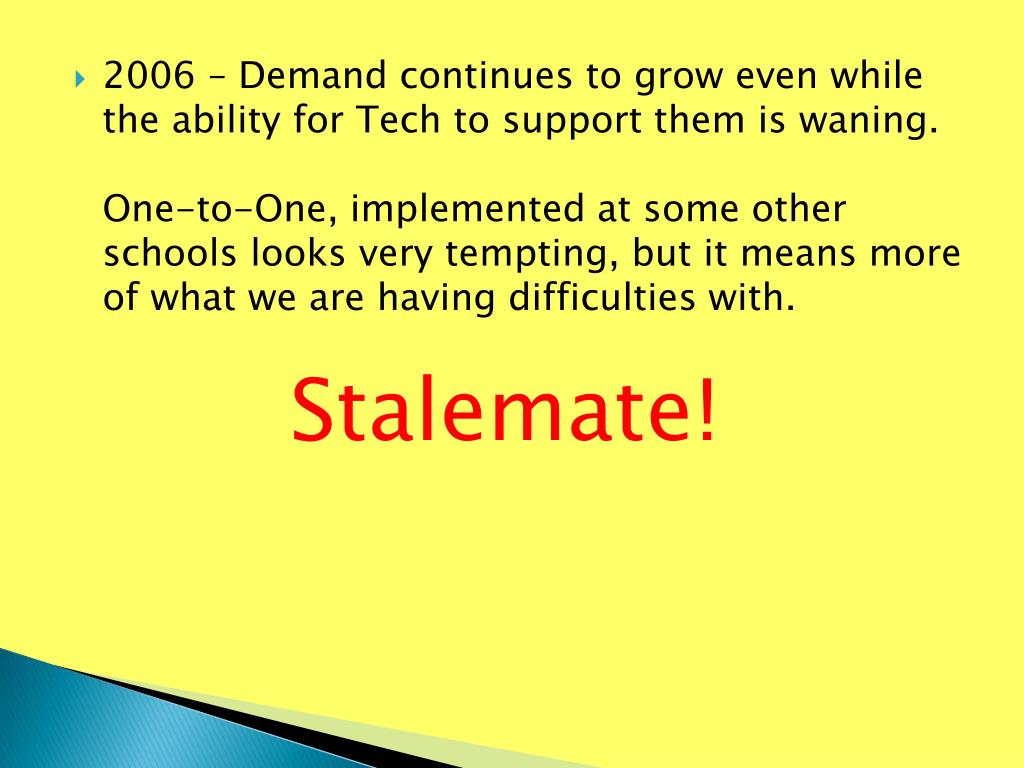 2006 – Demand continues to grow even while the ability for Tech to support them is waning.

One-to-One, implemented at some other schools looks very tempting, but it means more of what we are having difficulties with.

Stalemate!